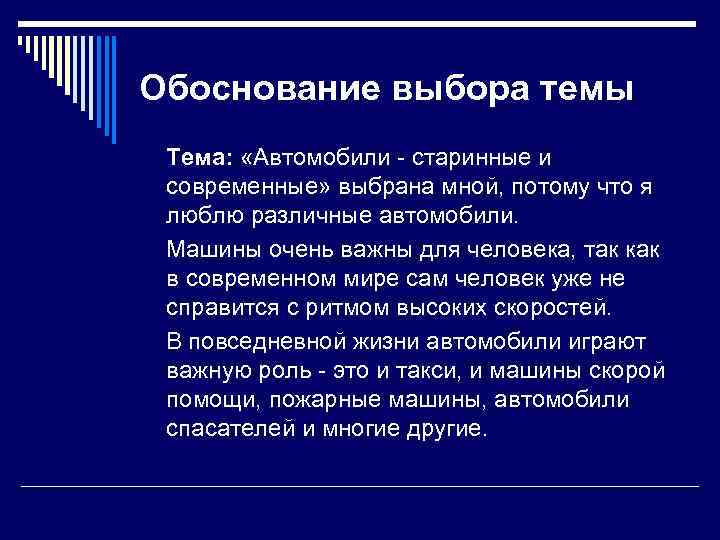 Обоснование выбора темы

Тема: «Автомобили - старинные и современные» выбрана мной, потому что я люблю различные автомобили.

Машины очень важны для человека, так как в современном мире сам человек уже не справится с ритмом высоких скоростей.

В повседневной жизни автомобили играют важную роль - это и такси, и машины скорой помощи, пожарные машины, автомобили спасателей и многие другие.